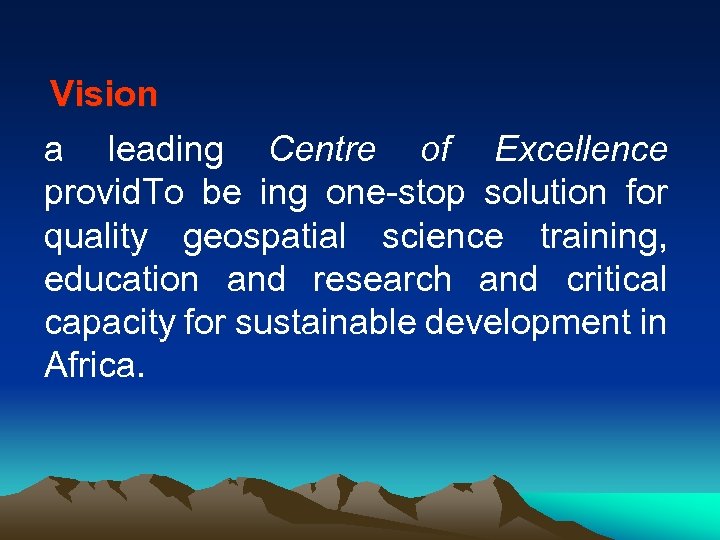 Vision

a leading Centre of Excellence providTo be ing one-stop solution for quality geospatial science training, education and research and critical capacity for sustainable development in Africa.